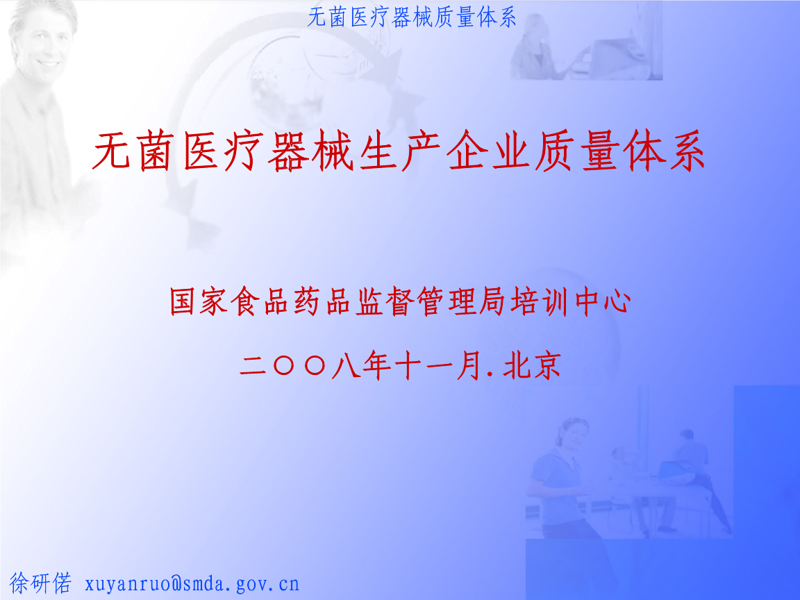 无菌医疗器械质量体系

无菌医疗器械生产企业质量体系

国家食品药品监督管理局培训中心

二〇〇八年十一月.北京

徐研偌 xuyanruo@smda.gov.cn